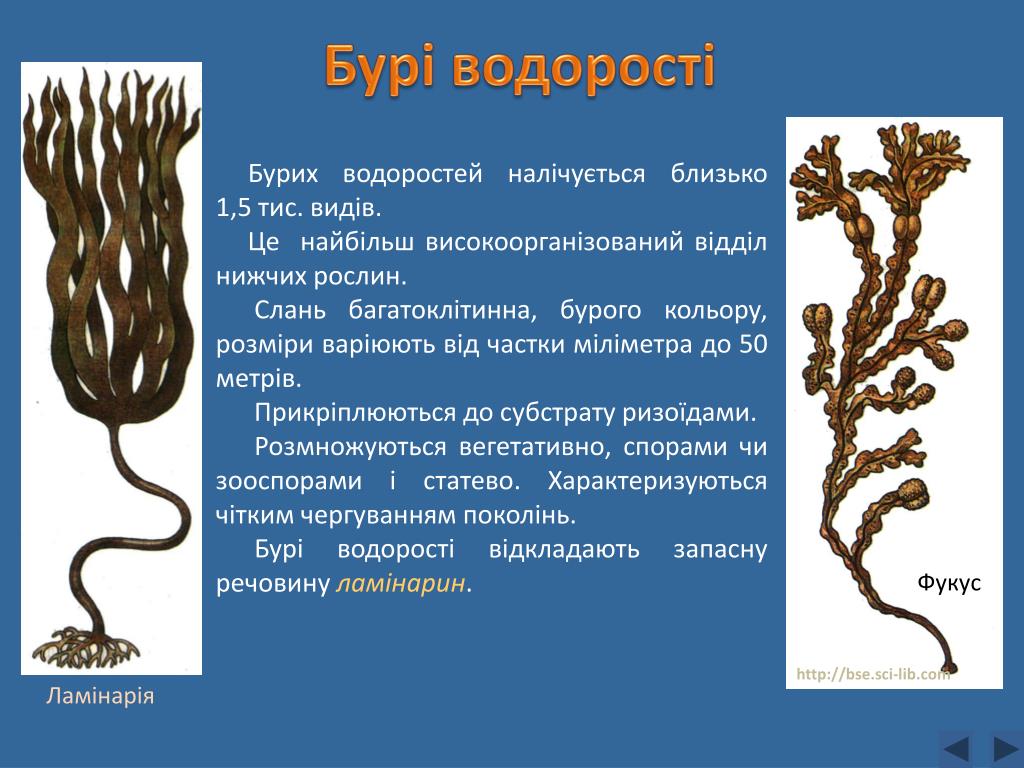 Бурі водорості

Бурих водоростей налічується близько 1,5 тис. видів.

Це найбільш високоорганізований відділ нижчих рослин.

Слань багатоклітинна, бурого кольору, розміри варіюють від частки міліметра до 50 метрів.

Прикріплюються до субстрату ризоїдами.

Розмножуються вегетативно, спорами чи зооспорами і статево. Характеризуються чітким чергуванням поколінь.

Бурі водорості відкладають запасну речовину ламінарин.

Ламінарія

Фукус

http://bse.sci-lib.com